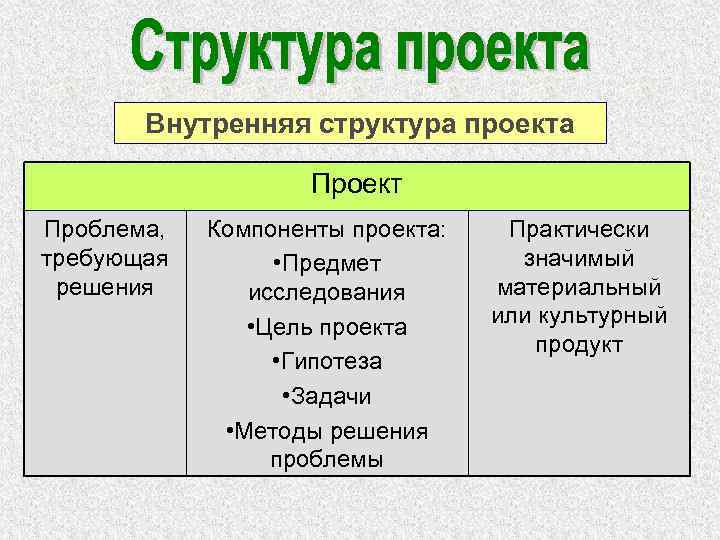 Структура проекта

Внутренняя структура проекта

| Проект | | |
|---|---|---|
| Проблема, требующая решения | Компоненты проекта: •Предмет исследования •Цель проекта •Гипотеза •Задачи •Методы решения проблемы | Практически значимый материальный или культурный продукт |